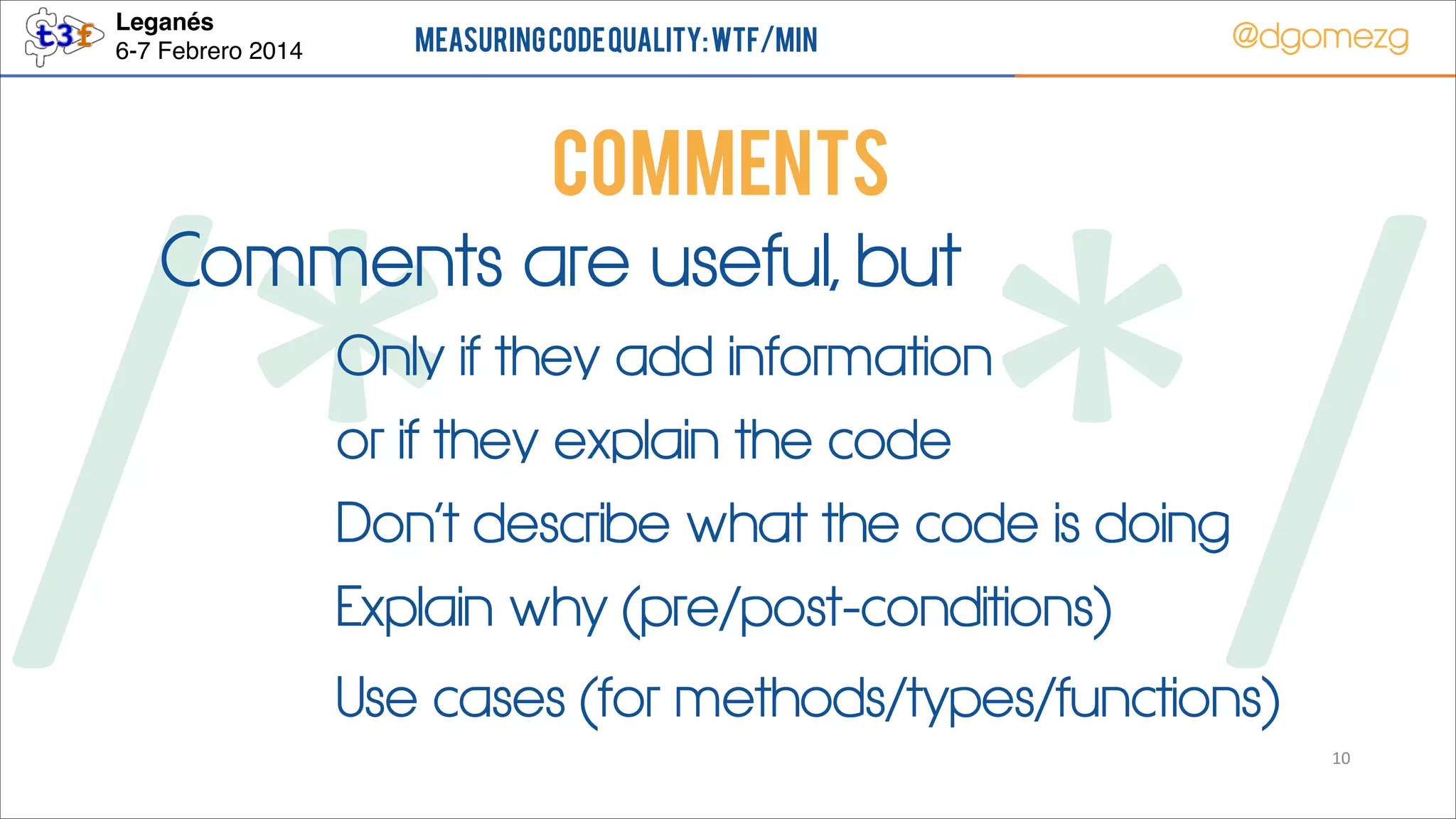 t3f

Leganés
6-7 Febrero 2014

MEASURING CODE QUALITY: WTF/MIN

@dgomezg

COMMENTS

/* */

Comments are useful, but

Only if they add information

or if they explain the code

Don't describe what the code is doing

Explain why (pre/post-conditions)

Use cases (for methods/types/functions)

10